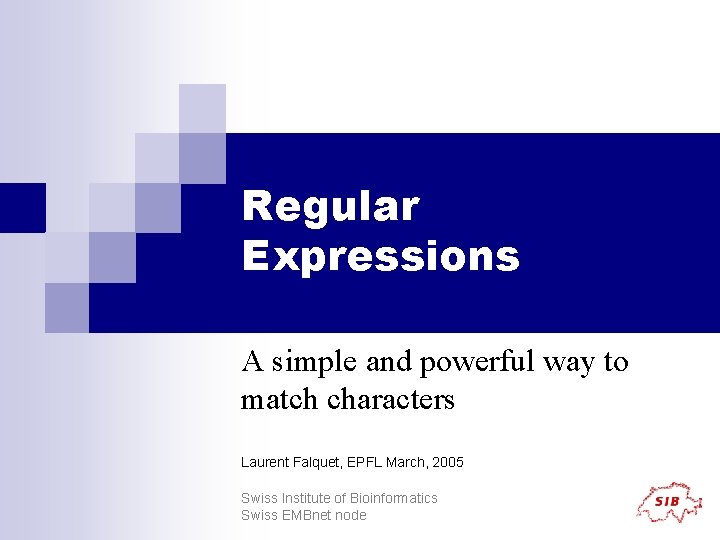 Regular Expressions

A simple and powerful way to match characters

Laurent Falquet, EPFL March, 2005

Swiss Institute of Bioinformatics
Swiss EMBnet node

SIB